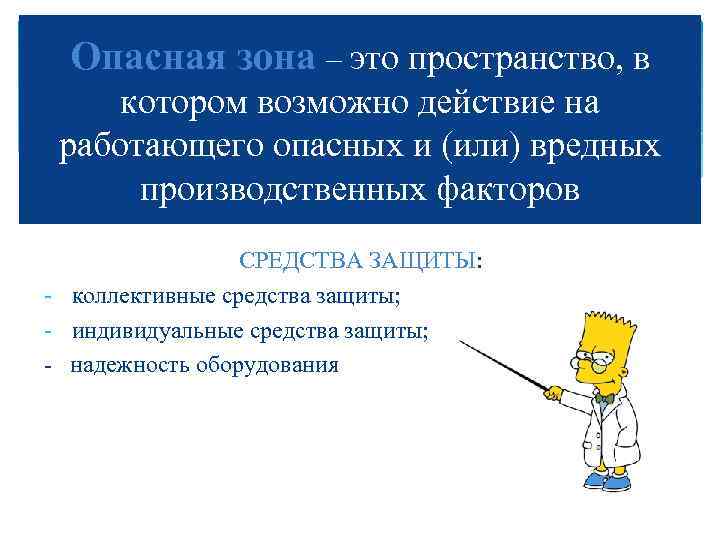 Опасная зона – это пространство, в котором возможно действие на работающего опасных и (или) вредных производственных факторов

СРЕДСТВА ЗАЩИТЫ:

- коллективные средства защиты;
- индивидуальные средства защиты;
- надежность оборудования